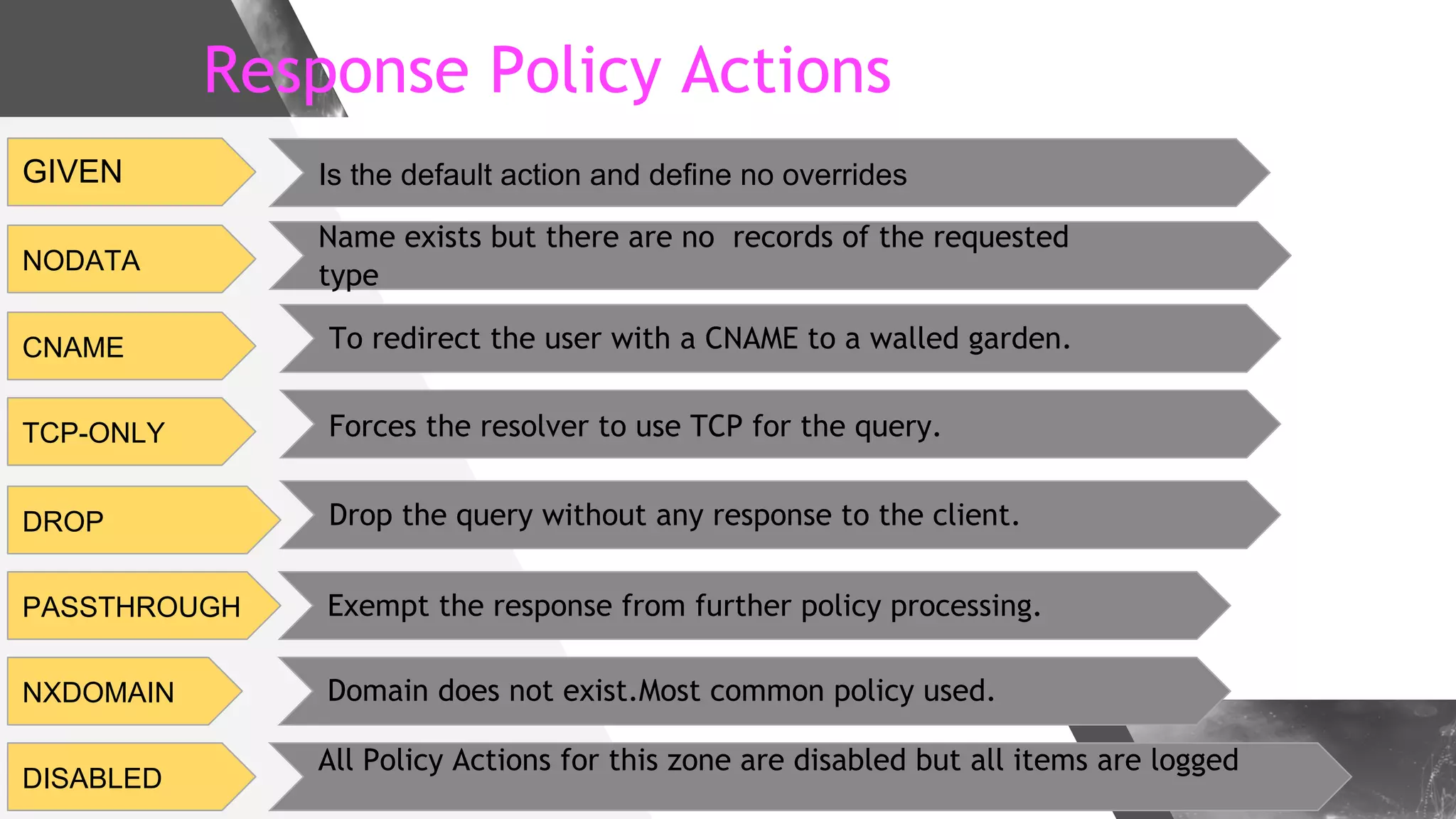 Response Policy Actions

GIVEN

Is the default action and define no overrides

NODATA

Name exists but there are no records of the requested type

CNAME

To redirect the user with a CNAME to a walled garden.

TCP-ONLY

Forces the resolver to use TCP for the query.

DROP

Drop the query without any response to the client.

PASSTHROUGH

Exempt the response from further policy processing.

NXDOMAIN

Domain does not exist.Most common policy used.

DISABLED

All Policy Actions for this zone are disabled but all items are logged